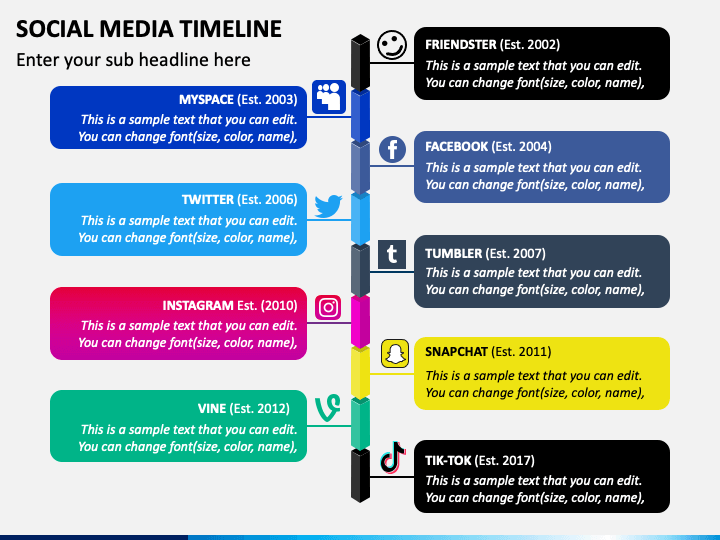 SOCIAL MEDIA TIMELINE

Enter your sub headline here

FRIENDSTER (Est. 2002)
This is a sample text that you can edit. You can change font(size, color, name),

MYSPACE (Est. 2003)
This is a sample text that you can edit. You can change font(size, color, name),

FACEBOOK (Est. 2004)
This is a sample text that you can edit. You can change font(size, color, name),

TWITTER (Est. 2006)
This is a sample text that you can edit. You can change font(size, color, name),

TUMBLER (Est. 2007)
This is a sample text that you can edit. You can change font(size, color, name),

INSTAGRAM Est. (2010)
This is a sample text that you can edit. You can change font(size, color, name),

SNAPCHAT (Est. 2011)
This is a sample text that you can edit. You can change font(size, color, name),

VINE (Est. 2012)
This is a sample text that you can edit. You can change font(size, color, name),

TIK-TOK (Est. 2017)
This is a sample text that you can edit. You can change font(size, color, name),